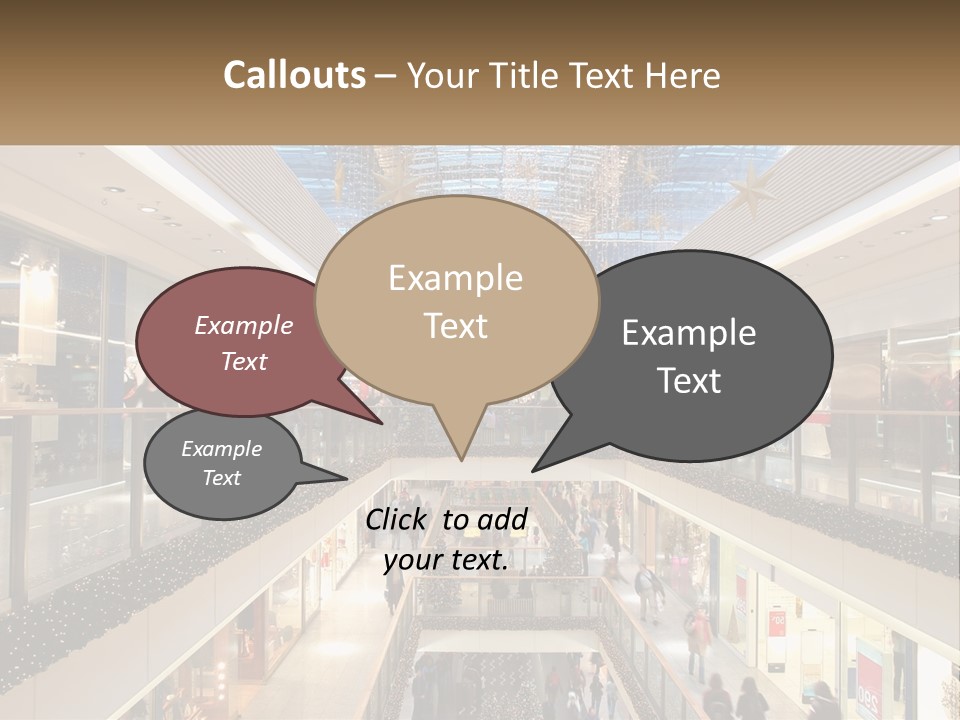 Callouts – Your Title Text Here

Example Text

Example Text

Example Text

Example Text

Click to add your text.